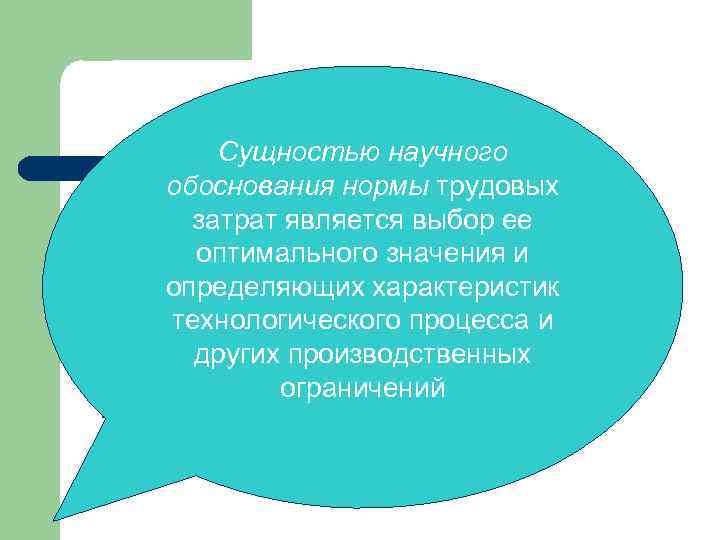 Сущностью научного обоснования нормы трудовых затрат является выбор ее оптимального значения и определяющих характеристик технологического процесса и других производственных ограничений